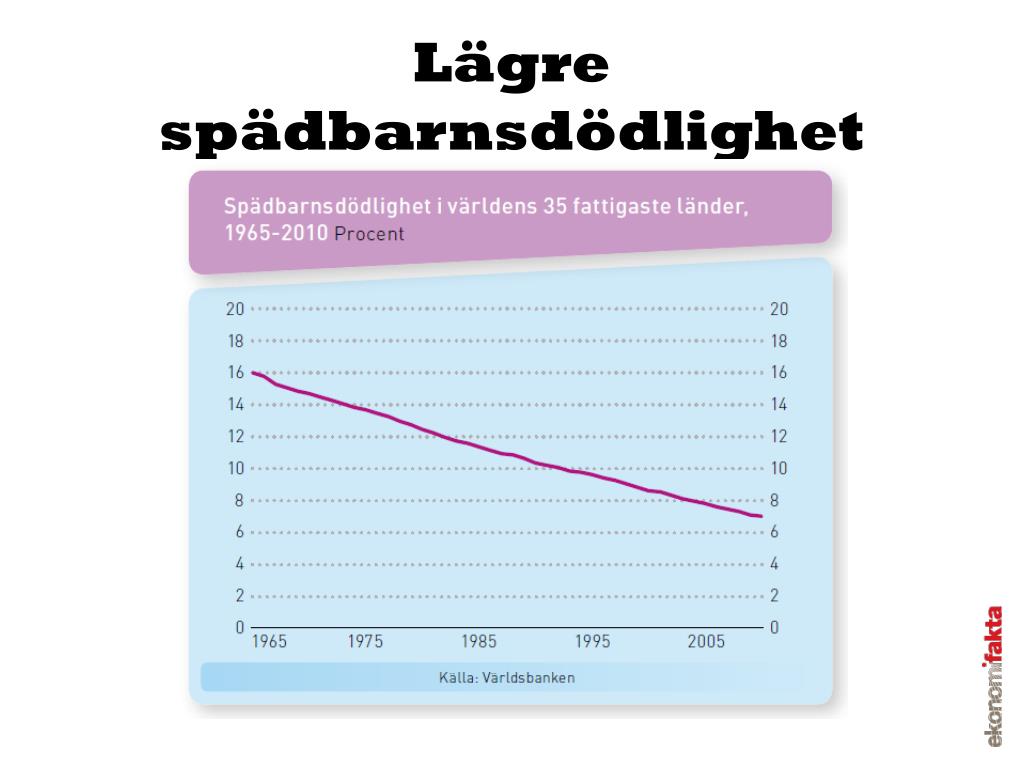 Lägre spädbarnsdödlighet

Spädbarnsdödlighet i världens 35 fattigaste länder, 1965-2010 Procent

20
18
16
14
12
10
8
6
4
2
0

20
18
16
14
12
10
8
6
4
2
0

1965 1975 1985 1995 2005

Källa: Världsbanken

ekonomifakta